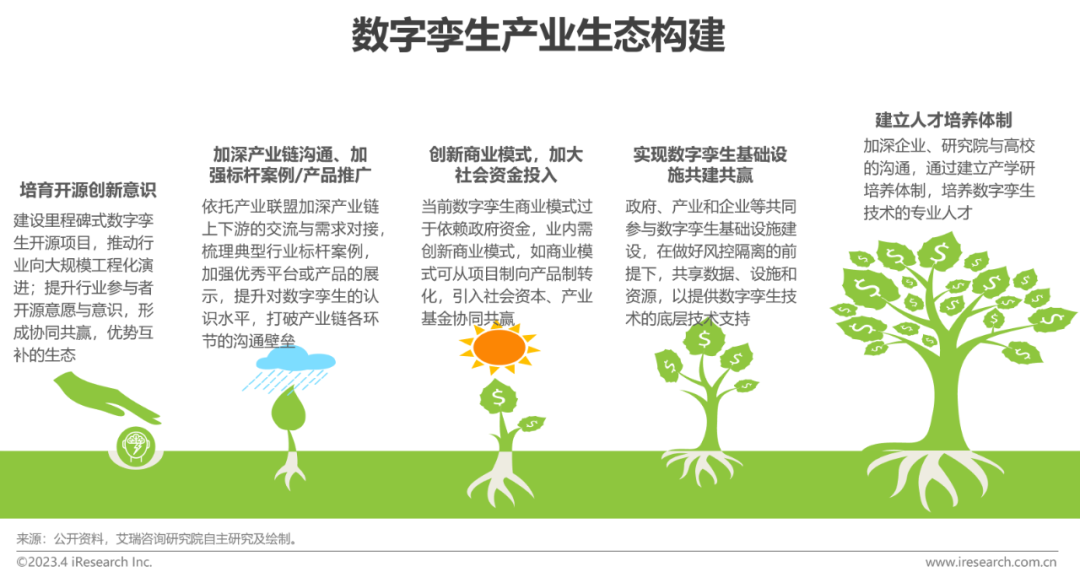 数字孪生产业生态构建

培育开源创新意识

建设里程碑式数字孪生开源项目，推动行业向大规模工程化演进；提升行业参与者开源意愿与意识，形成协同共赢，优势互补的生态

加深产业链沟通、加强标杆案例/产品推广

依托产业联盟加深产业链上下游的交流与需求对接，梳理典型行业标杆案例，加强优秀平台或产品的展示，提升对数字孪生的认识水平，打破产业链各环节的沟通壁垒

创新商业模式，加大社会资金投入

当前数字孪生商业模式过于依赖政府资金，业内需创新商业模式，如商业模式可从项目制向产品制转化，引入社会资本、产业基金协同共赢

实现数字孪生基础设施共建共赢

政府、产业和企业等共同参与数字孪生基础设施建设，在做好风控隔离的前提下，共享数据、设施和资源，以提供数字孪生技术的底层技术支持

建立人才培养体制

加深企业、研究院与高校的沟通，通过建立产学研培养体制，培养数字孪生技术的专业人才

来源：公开资料，艾瑞咨询研究院自主研究及绘制。

©2023.4 iResearch Inc.

www.iresearch.com.cn